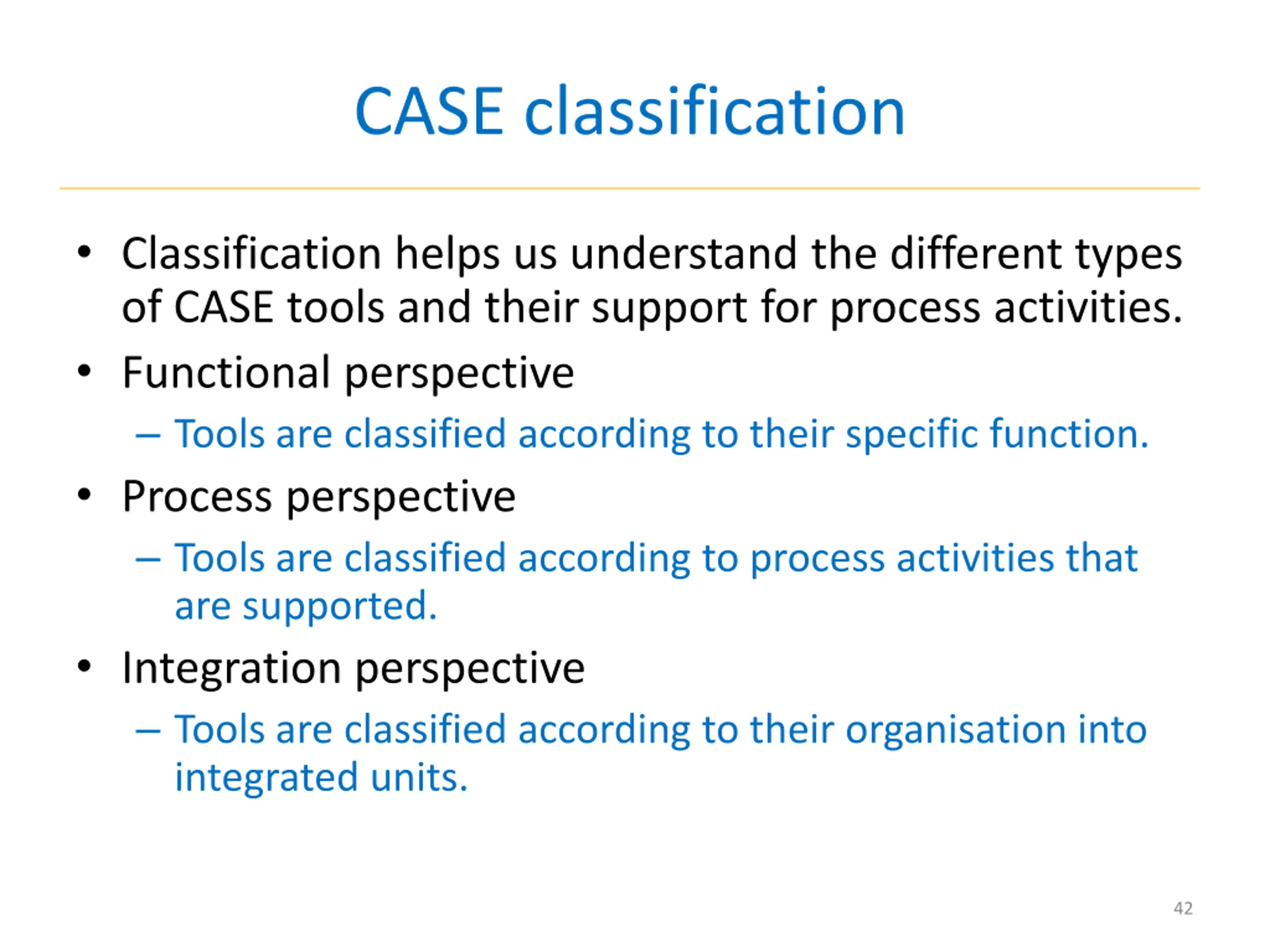 CASE classification

• Classification helps us understand the different types of CASE tools and their support for process activities.
• Functional perspective
– Tools are classified according to their specific function.
• Process perspective
– Tools are classified according to process activities that are supported.
• Integration perspective
– Tools are classified according to their organisation into integrated units.

42